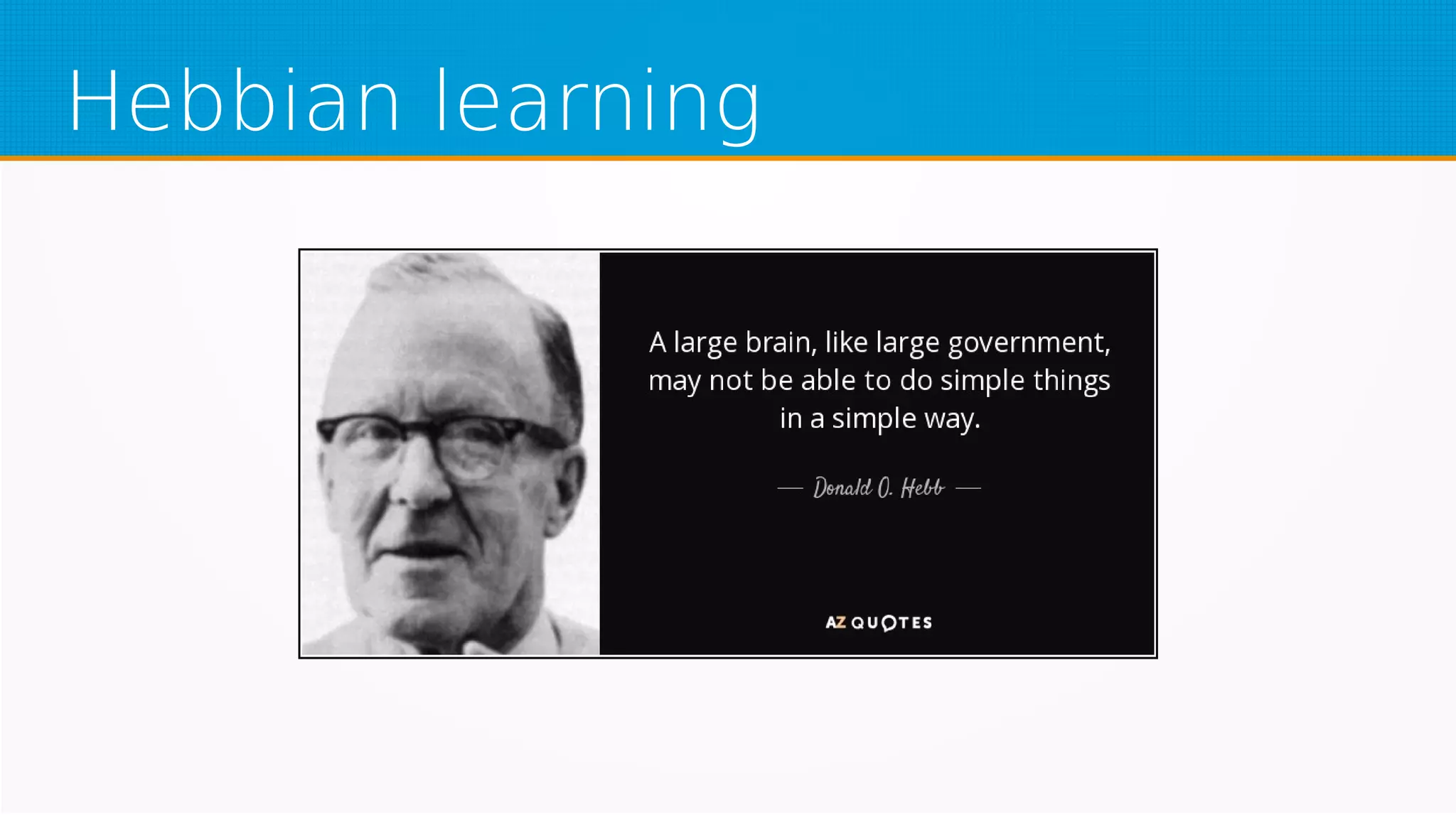 Hebbian learning

A large brain, like large government, may not be able to do simple things in a simple way.

— Donald O. Hebb —

AZ QUOTES